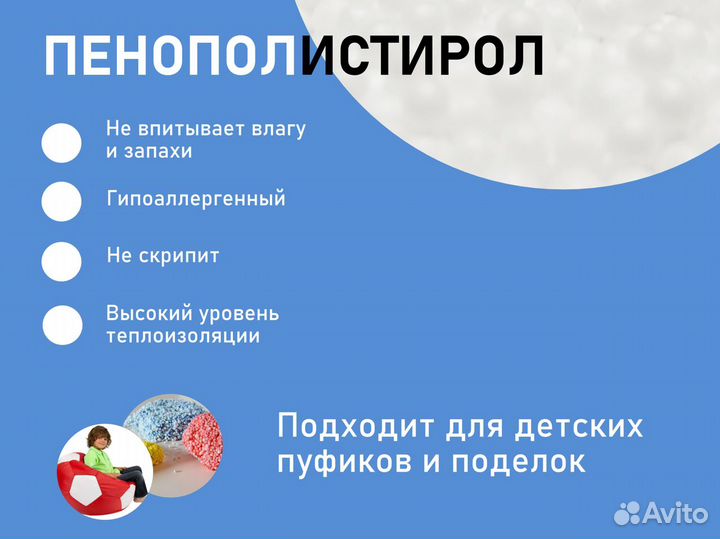 ПЕНОПОЛИСТИРОЛ

Не впитывает влагу и запахи

Гипоаллергенный

Не скрипит

Высокий уровень теплоизоляции

Подходит для детских пуфиков и поделок

Avito